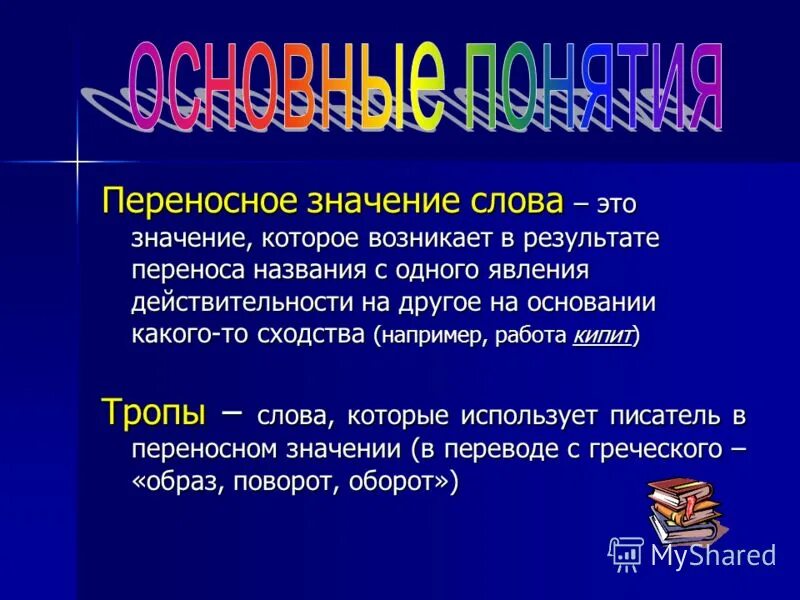 основные понятия

Переносное значение слова – это значение, которое возникает в результате переноса названия с одного явления действительности на другое на основании какого-то сходства (например, работа кипит)

Тропы – слова, которые использует писатель в переносном значении (в переводе с греческого – «образ, поворот, оборот»)

MyShared